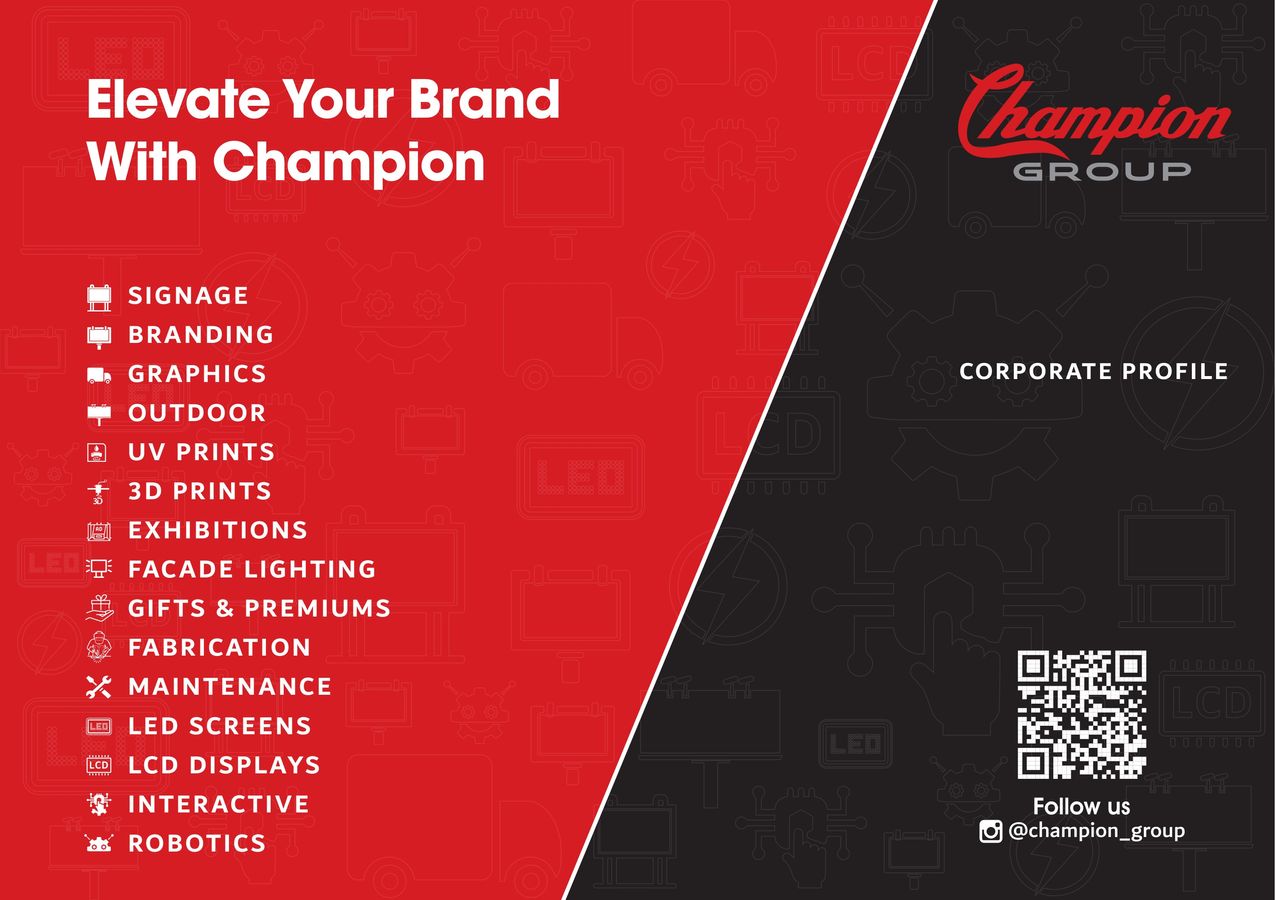 Elevate Your Brand With Champion

SIGNAGE
BRANDING
GRAPHICS
OUTDOOR
UV PRINTS
3D PRINTS
EXHIBITIONS
FACADE LIGHTING
GIFTS & PREMIUMS
FABRICATION
MAINTENANCE
LED SCREENS
LCD DISPLAYS
INTERACTIVE
ROBOTICS

Champion
GROUP

CORPORATE PROFILE

Follow us
@champion_group